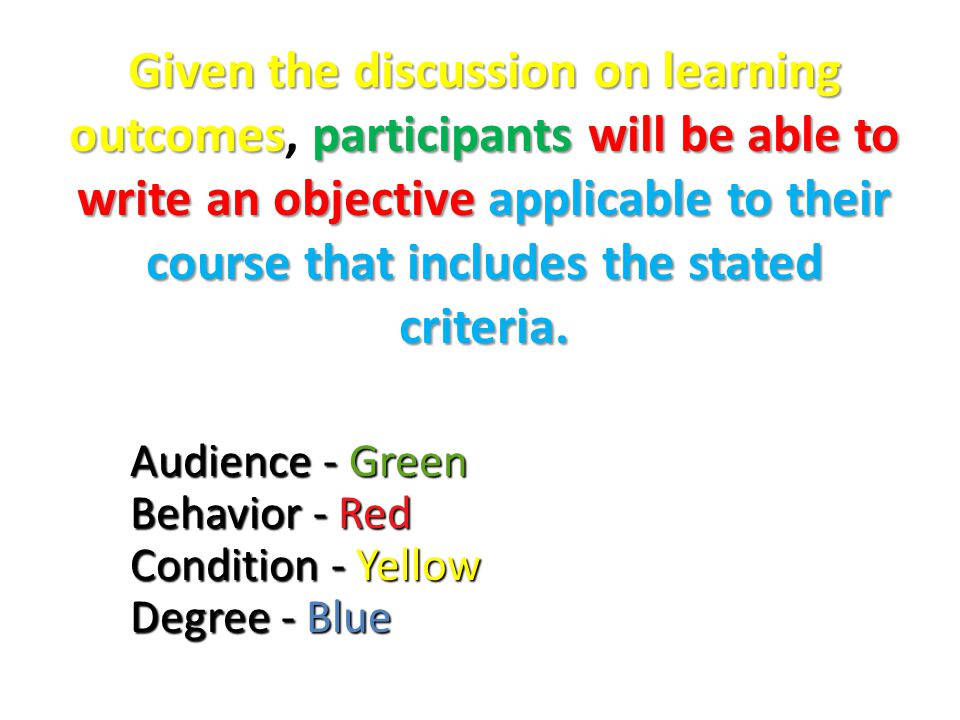 Given the discussion on learning outcomes, participants will be able to write an objective applicable to their course that includes the stated criteria.

Audience - Green
Behavior - Red
Condition - Yellow
Degree - Blue